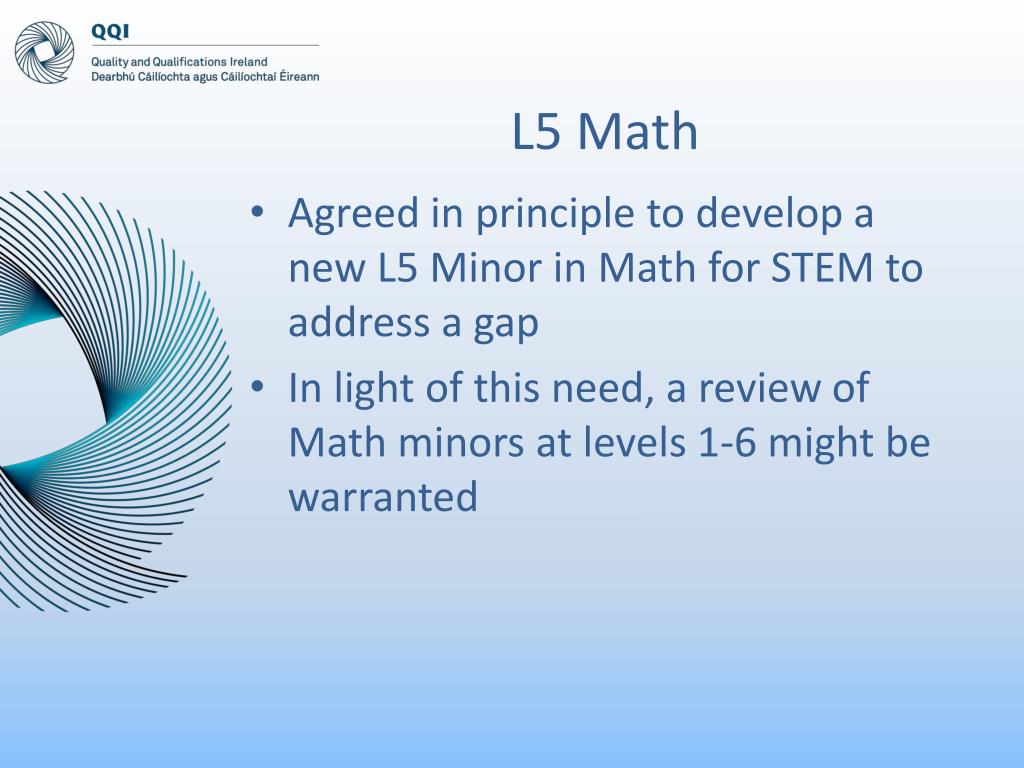 QQI
Quality and Qualifications Ireland
Dearbhú Cáilíochta agus Cáilíochtaí Éireann

L5 Math

• Agreed in principle to develop a new L5 Minor in Math for STEM to address a gap
• In light of this need, a review of Math minors at levels 1-6 might be warranted